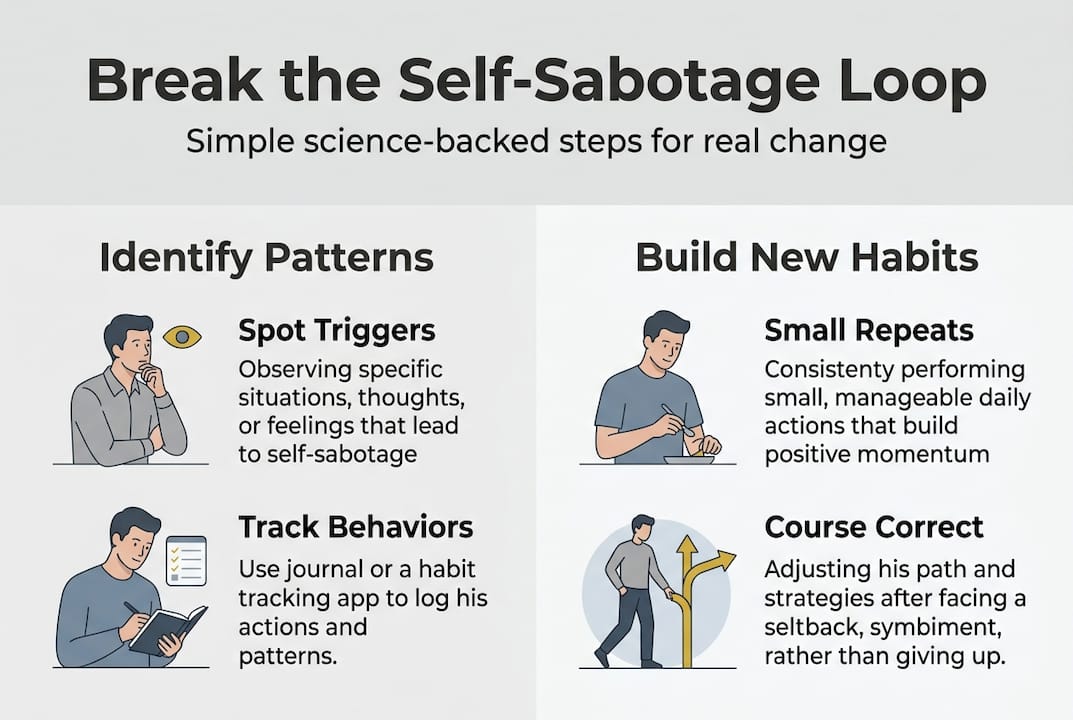 Break the Self-Sabotage Loop

Simple science-backed steps for real change

Identify Patterns

Spot Triggers

Observing specific situations, thoughts, or feelings that lead to self-sabotage

Track Behaviors

Use journal or a habit tracking app to log his actions and patterns.

Build New Habits

Small Repeats

Consistenty performing small, manageable daily actions that build positive momentum

Course Correct

Adjusting his path and strategies after facing a seltback, symbiment, rather than giving up.